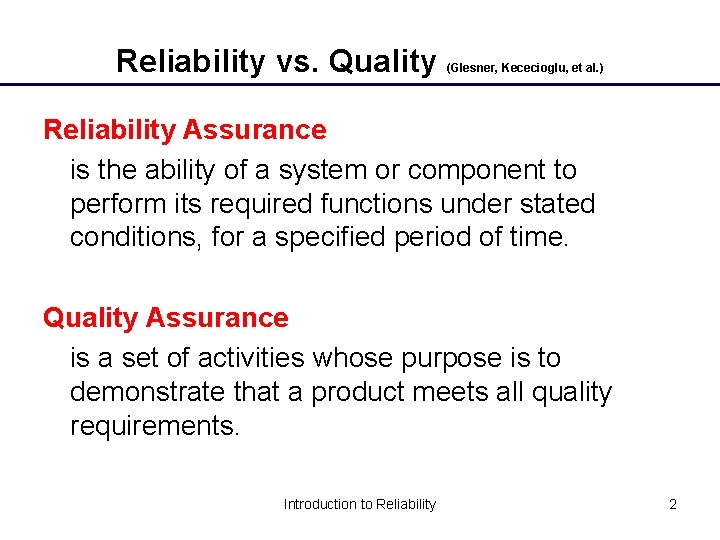 Reliability vs. Quality (Glesner, Kececioglu, et al.)

Reliability Assurance

is the ability of a system or component to perform its required functions under stated conditions, for a specified period of time.

Quality Assurance

is a set of activities whose purpose is to demonstrate that a product meets all quality requirements.

Introduction to Reliability

2